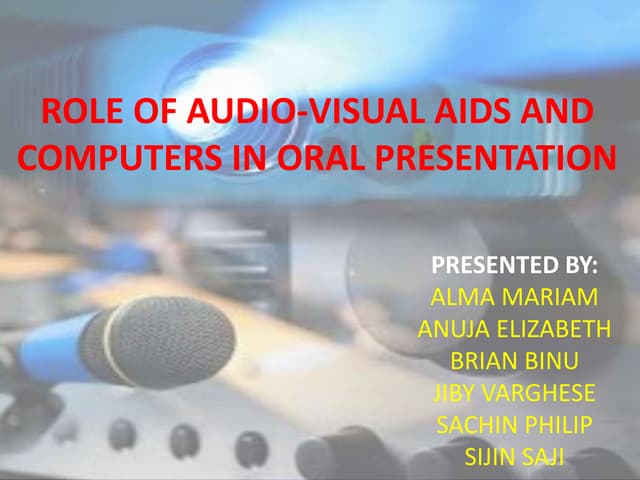 ROLE OF AUDIO-VISUAL AIDS AND COMPUTERS IN ORAL PRESENTATION

PRESENTED BY:
ALMA MARIAM
ANUJA ELIZABETH
BRIAN BINU
JIBY VARGHESE
SACHIN PHILIP
SIJIN SAJI